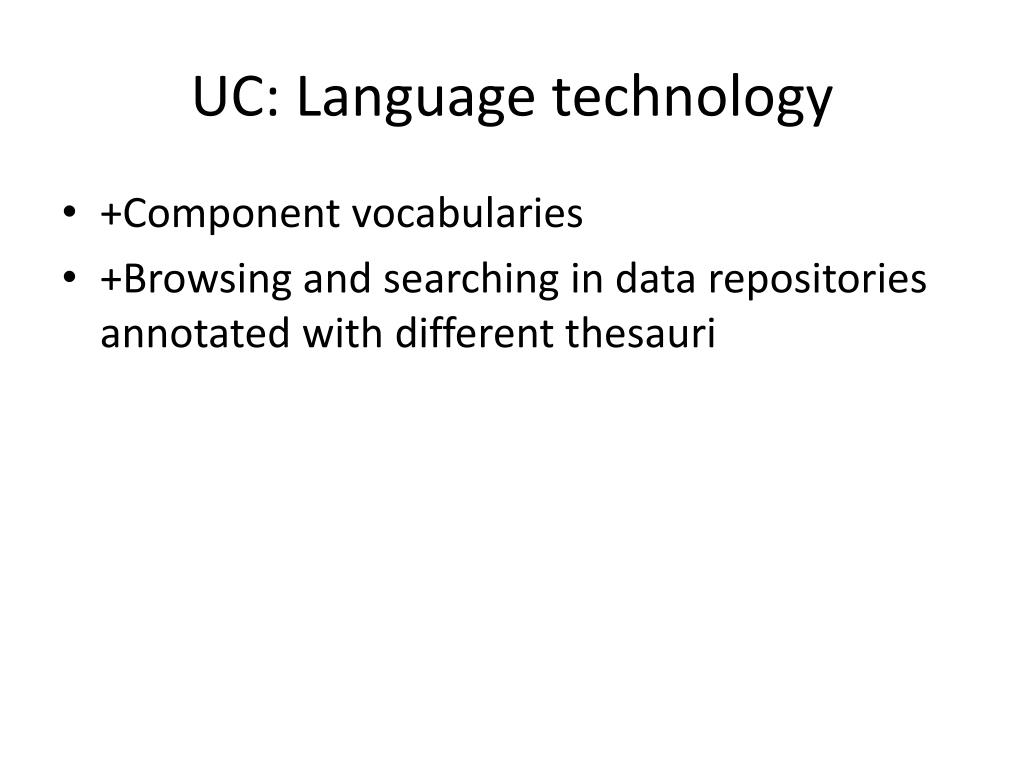 UC: Language technology

• +Component vocabularies
• +Browsing and searching in data repositories annotated with different thesauri